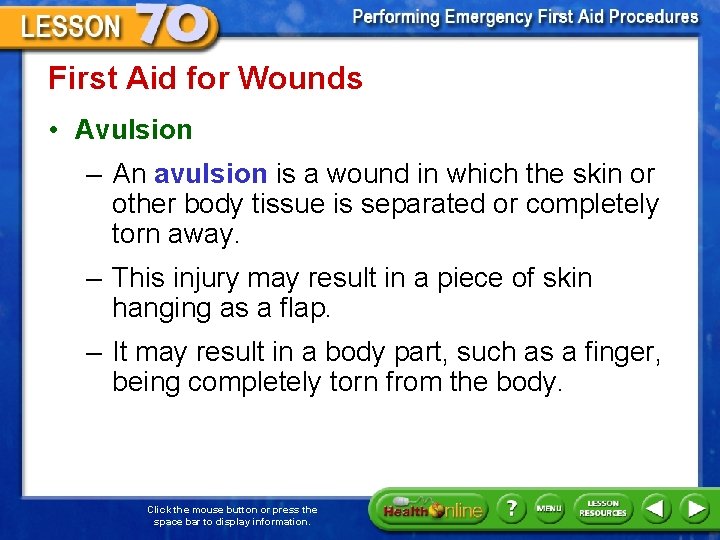 LESSON 70

Performing Emergency First Aid Procedures

First Aid for Wounds

• Avulsion

– An avulsion is a wound in which the skin or other body tissue is separated or completely torn away.

– This injury may result in a piece of skin hanging as a flap.

– It may result in a body part, such as a finger, being completely torn from the body.

Click the mouse button or press the space bar to display information.

Health Online

?

MENU

LESSON RESOURCES